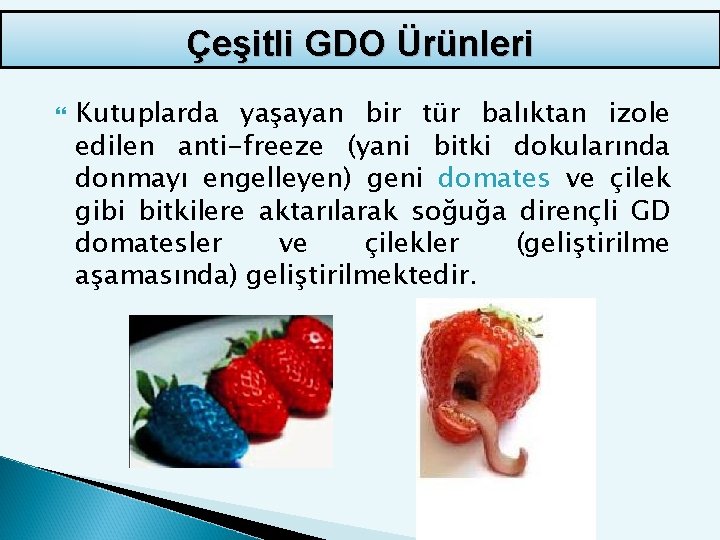 Çeşitli GDO Ürünleri

Kutuplarda yaşayan bir tür balıktan izole edilen anti-freeze (yani bitki dokularında donmayı engelleyen) geni domates ve çilek gibi bitkilere aktarılarak soğuğa dirençli GD domatesler ve çilekler (geliştirilme aşamasında) geliştirilmektedir.